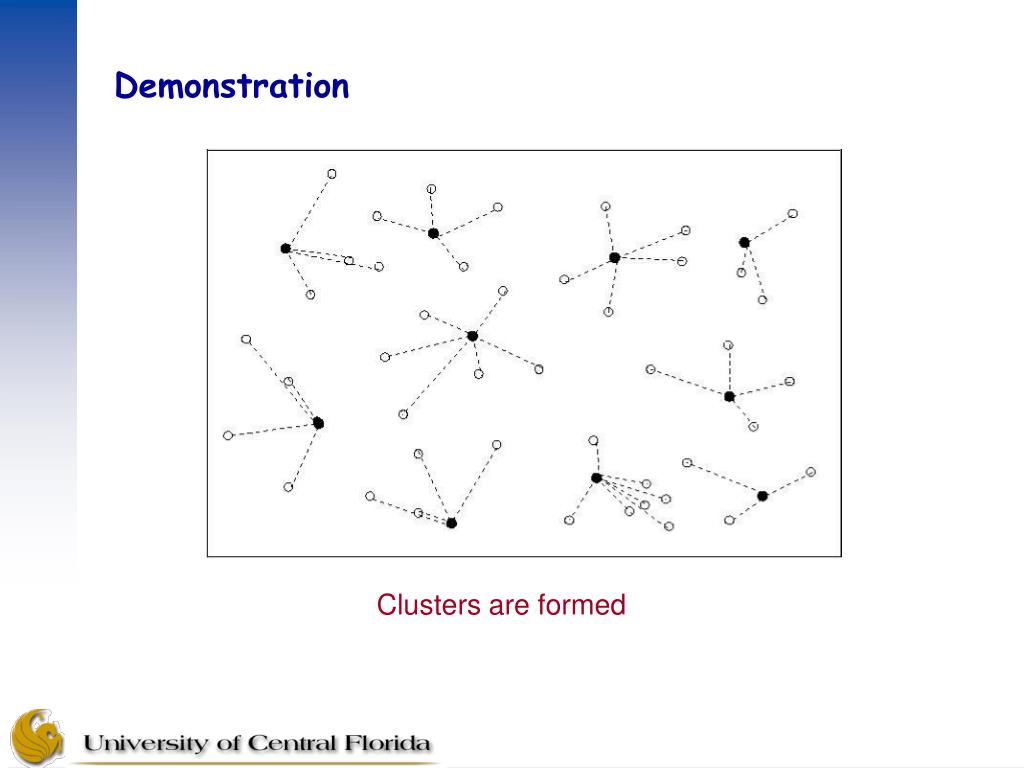 Demonstration

Clusters are formed

University of Central Florida